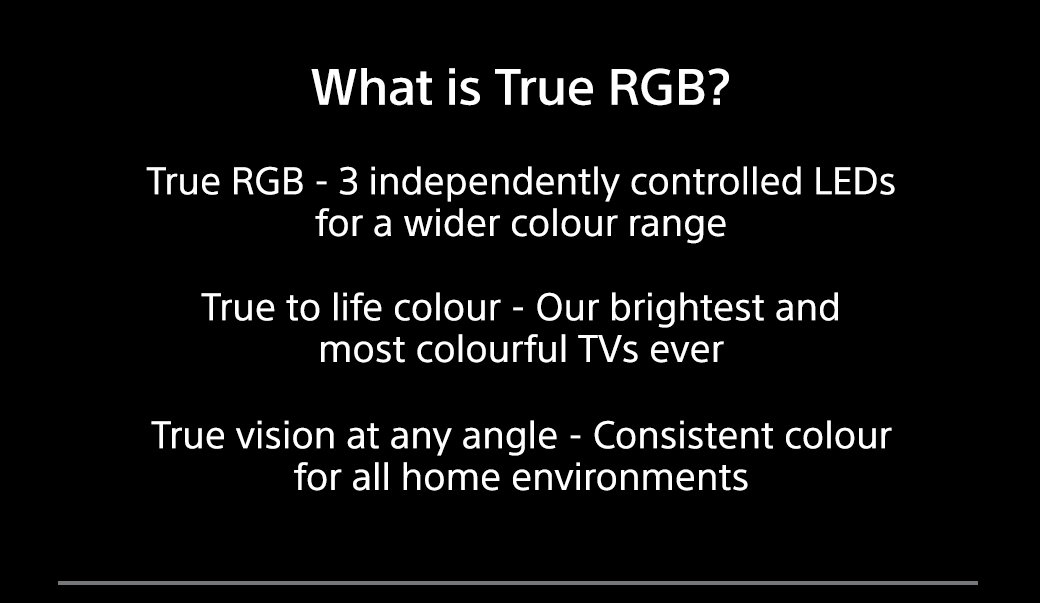 What is True RGB?

True RGB - 3 independently controlled LEDs for a wider colour range

True to life colour - Our brightest and most colourful TVs ever

True vision at any angle - Consistent colour for all home environments